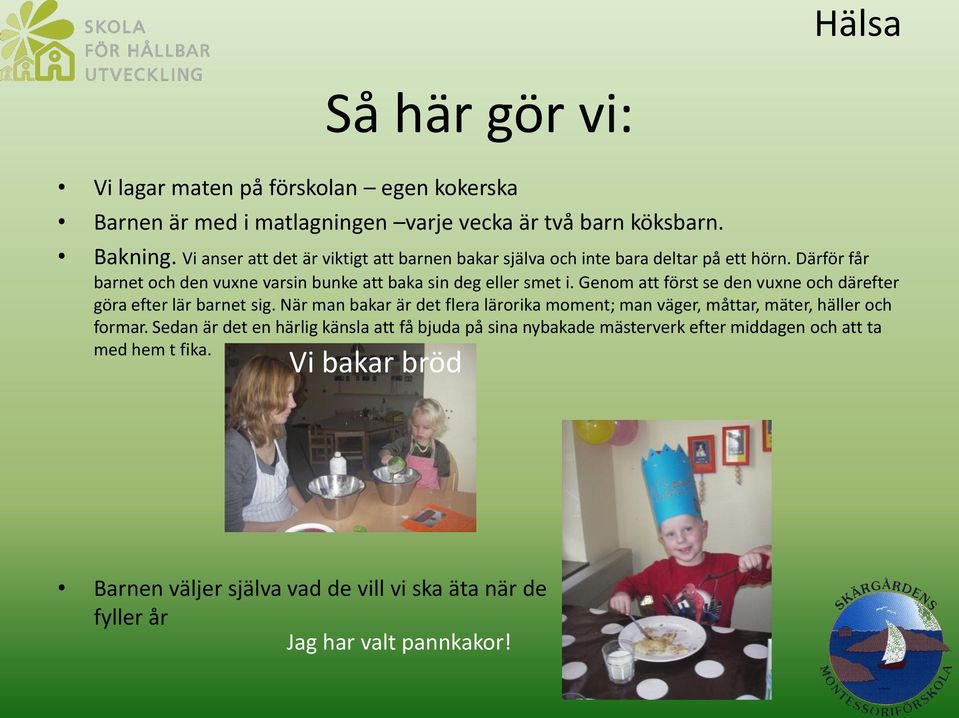 SKOLA FÖR HÅLLBAR UTVECKLING

Hälsa

Så här gör vi:

• Vi lagar maten på förskolan – egen kokerska
• Barnen är med i matlagningen –varje vecka är två barn köksbarn.
• Bakning. Vi anser att det är viktigt att barnen bakar själva och inte bara deltar på ett hörn. Därför får barnet och den vuxne varsin bunke att baka sin deg eller smet i. Genom att först se den vuxne och därefter göra efter lär barnet sig. När man bakar är det flera lärorika moment; man väger, måttar, mäter, häller och formar. Sedan är det en härlig känsla att få bjuda på sina nybakade mästerverk efter middagen och att ta med hem t fika.

Vi bakar bröd

• Barnen väljer själva vad de vill vi ska äta när de fyller år

Jag har valt pannkakor!

SKÄRGÅRDENS MONTESSORIFÖRSKOLA